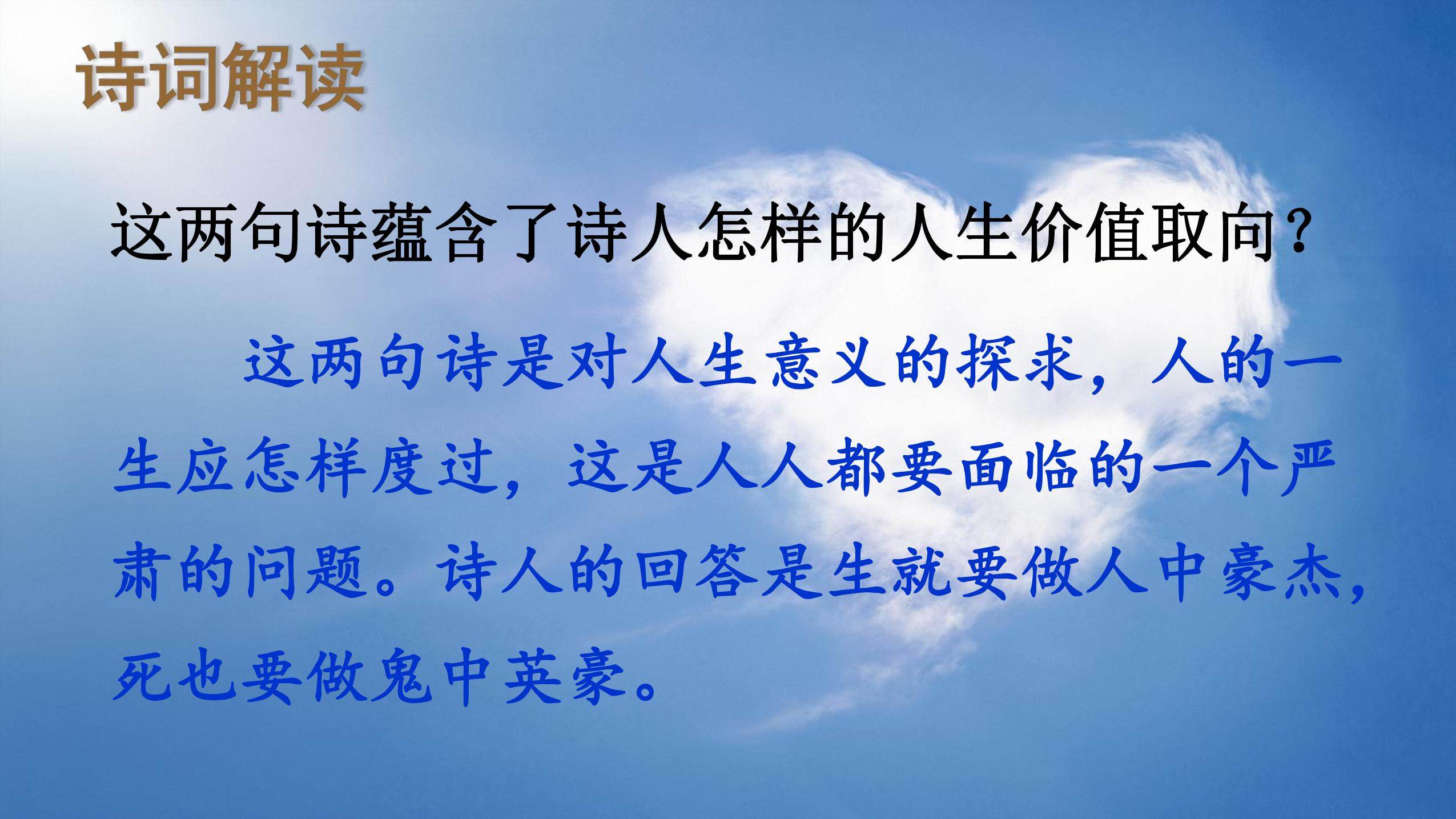 诗词解读

这两句诗蕴含了诗人怎样的人生价值取向？

这两句诗是对人生意义的探求，人的一生应怎样度过，这是人人都要面临的一个严肃的问题。诗人的回答是生就要做人中豪杰，死也要做鬼中英豪。